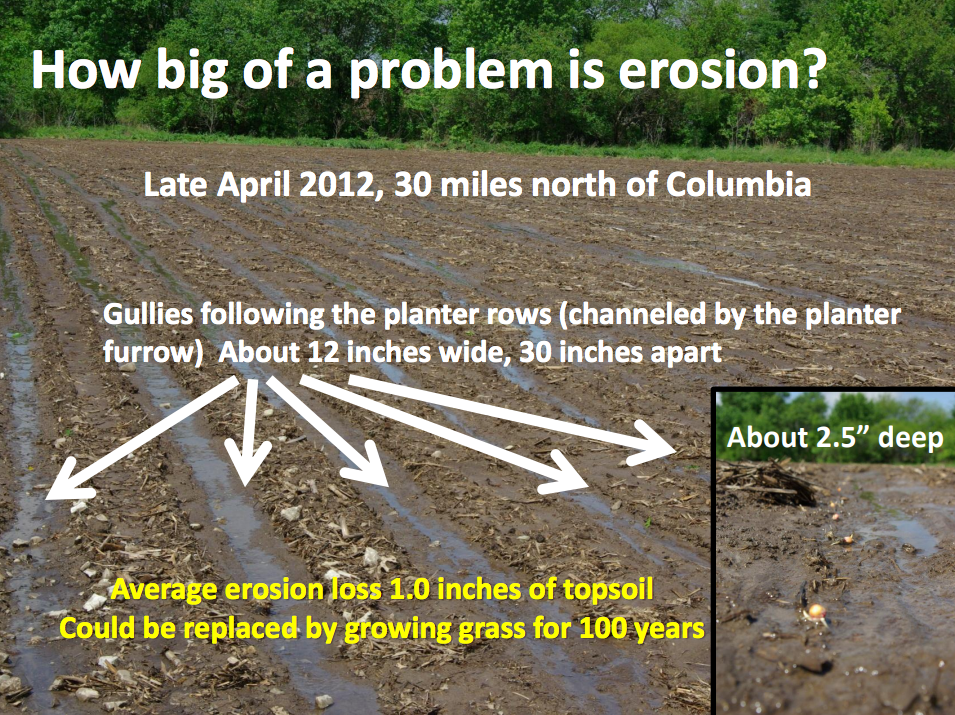 How big of a problem is erosion?

Late April 2012, 30 miles north of Columbia

Gullies following the planter rows (channeled by the planter furrow) About 12 inches wide, 30 inches apart

About 2.5” deep

Average erosion loss 1.0 inches of topsoil
Could be replaced by growing grass for 100 years